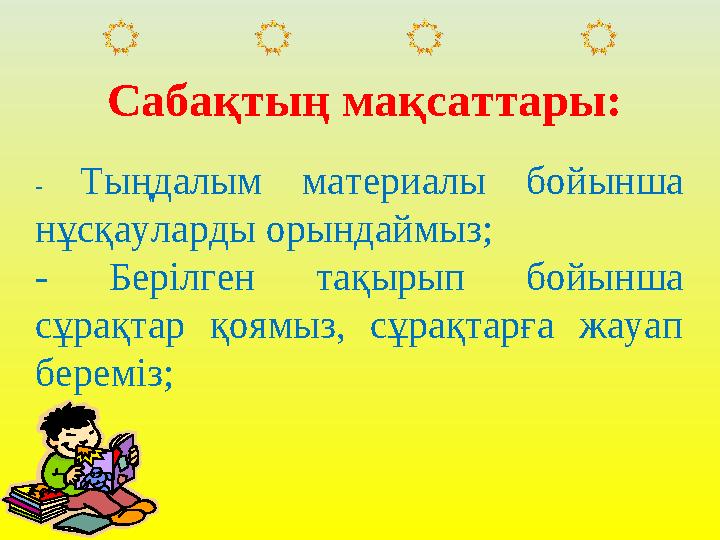 Сабақтың мақсаттары:

- Тыңдалым материалы бойынша нұсқауларды орындаймыз;

- Берілген тақырып бойынша сұрақтар қоямыз, сұрақтарға жауап береміз;